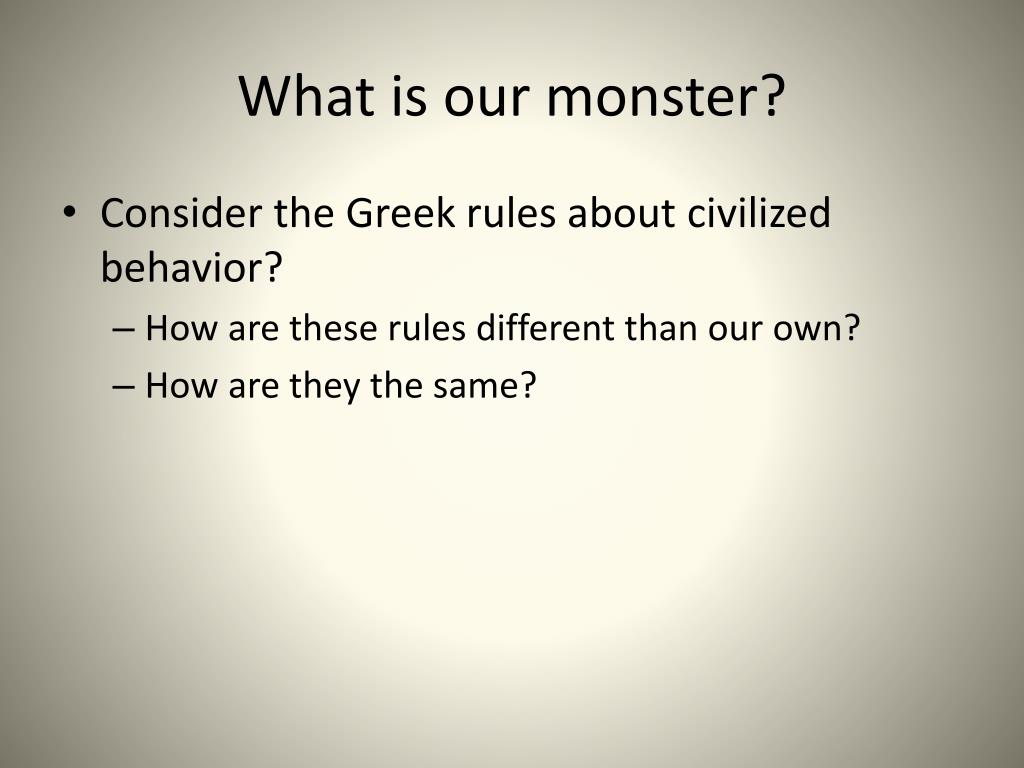 What is our monster?

• Consider the Greek rules about civilized behavior?
– How are these rules different than our own?
– How are they the same?